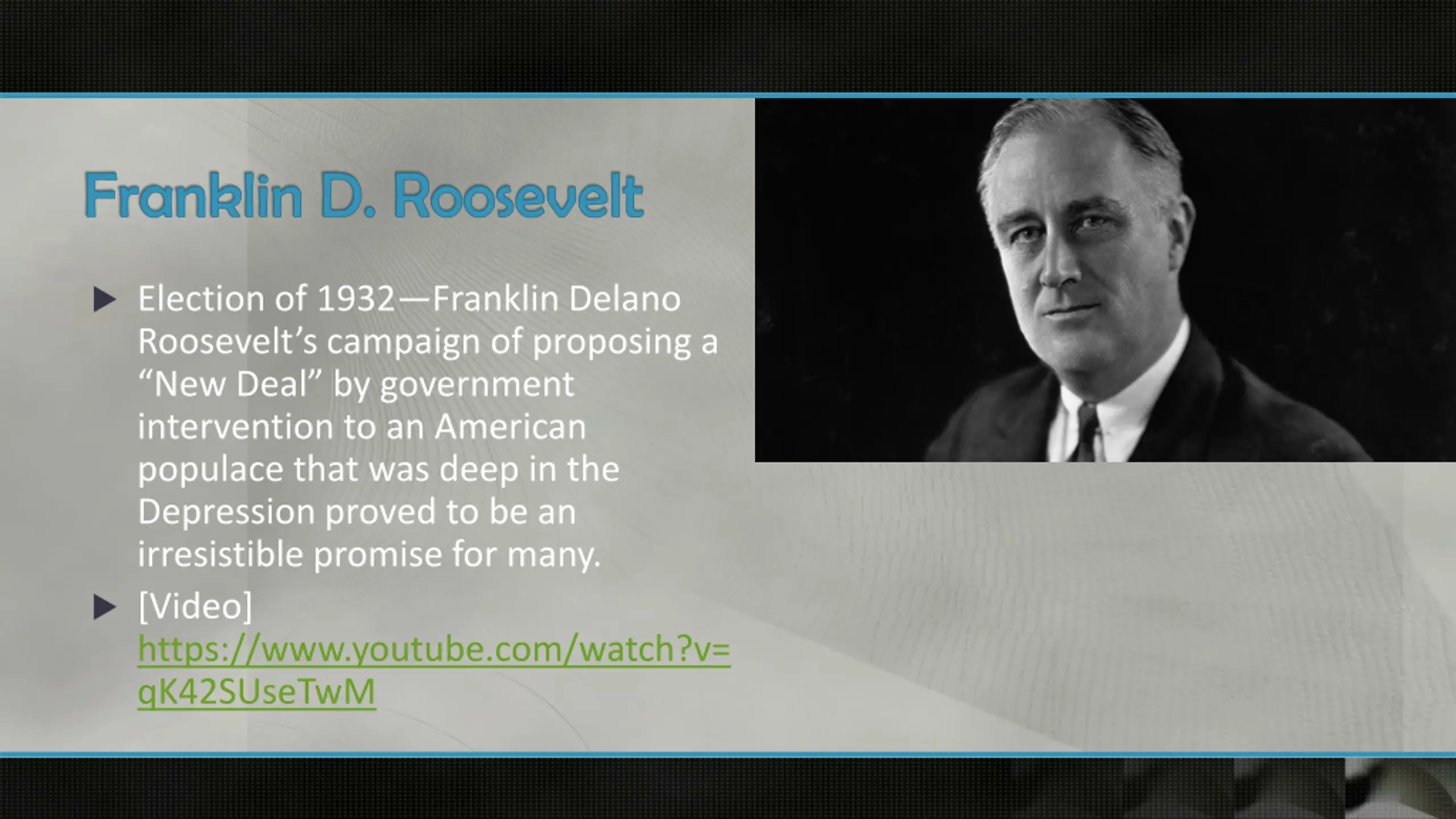 Franklin D. Roosevelt

▶ Election of 1932—Franklin Delano Roosevelt's campaign of proposing a "New Deal" by government intervention to an American populace that was deep in the Depression proved to be an irresistible promise for many.

▶ [Video] https://www.youtube.com/watch?v=qK42SUseTwM